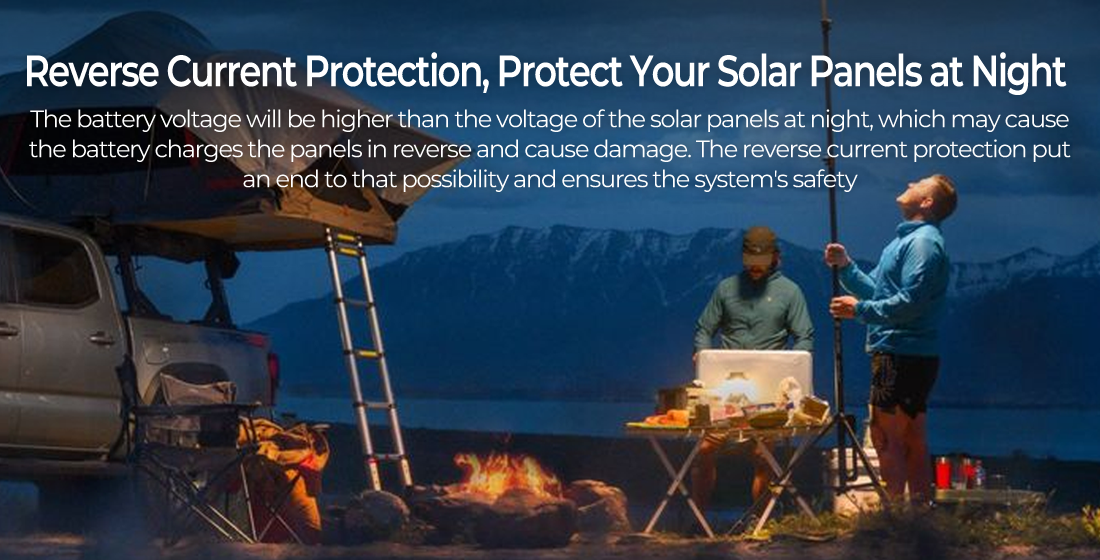 Reverse Current Protection, Protect Your Solar Panels at Night

The battery voltage will be higher than the voltage of the solar panels at night, which may cause the battery charges the panels in reverse and cause damage. The reverse current protection put an end to that possibility and ensures the system's safety